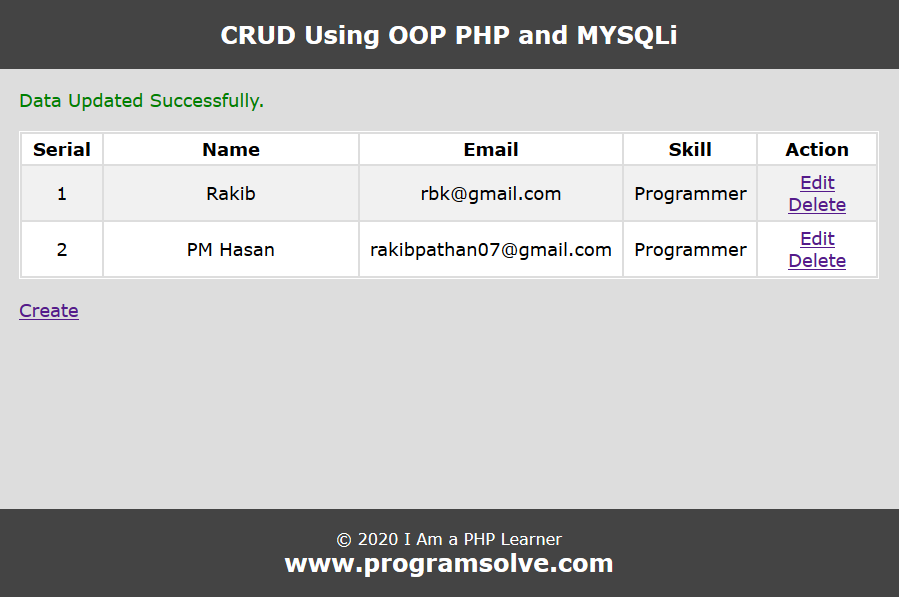 CRUD Using OOP PHP and MYSQLi

Data Updated Successfully.

| Serial | Name | Email | Skill | Action |
|---|---|---|---|---|
| 1 | Rakib | rbk@gmail.com | Programmer | Edit Delete |
| 2 | PM Hasan | rakibpathan07@gmail.com | Programmer | Edit Delete |

Create

© 2020 I Am a PHP Learner
www.programsolve.com